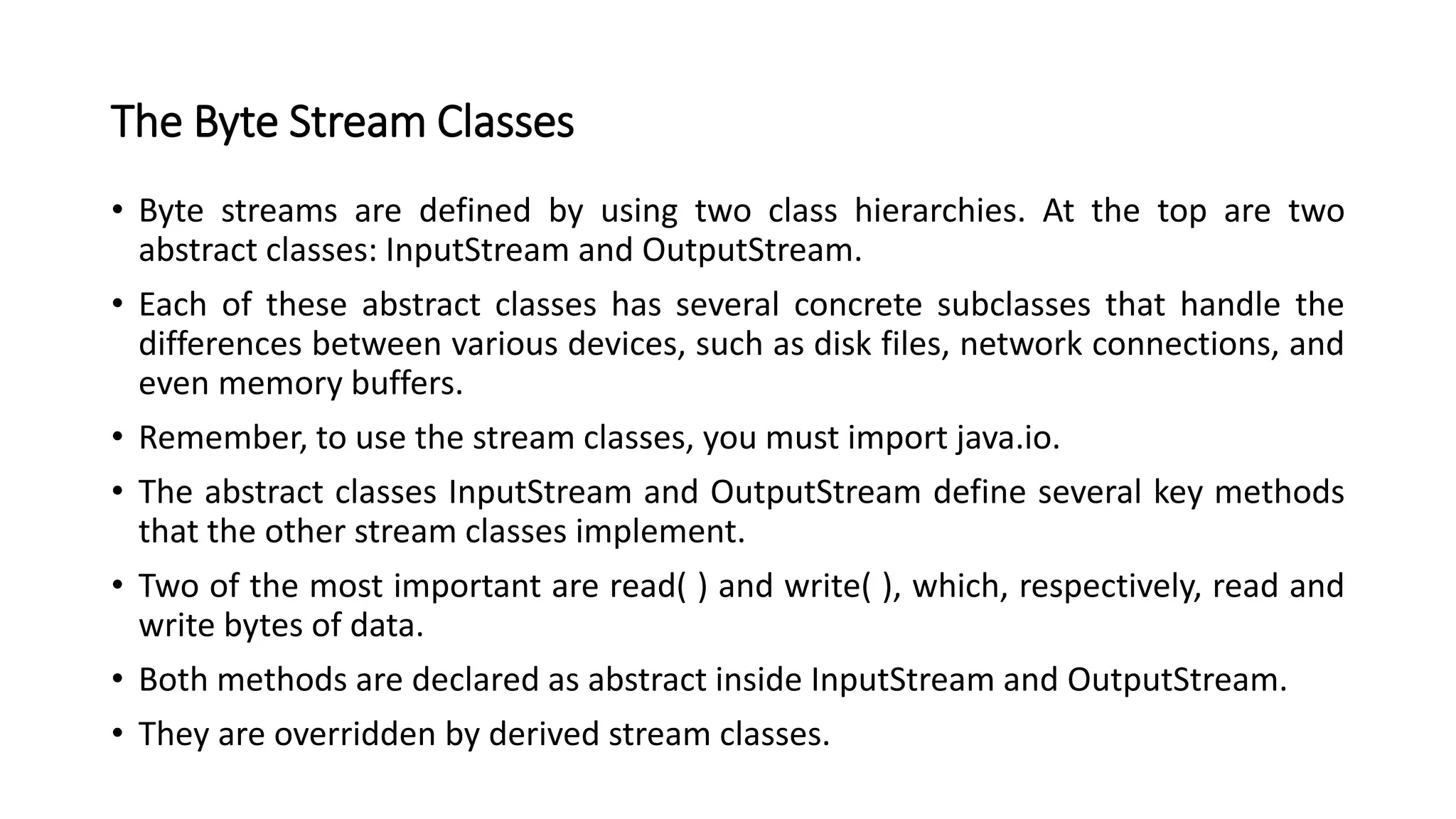 The Byte Stream Classes

• Byte streams are defined by using two class hierarchies. At the top are two abstract classes: InputStream and OutputStream.

• Each of these abstract classes has several concrete subclasses that handle the differences between various devices, such as disk files, network connections, and even memory buffers.

• Remember, to use the stream classes, you must import java.io.

• The abstract classes InputStream and OutputStream define several key methods that the other stream classes implement.

• Two of the most important are read( ) and write( ), which, respectively, read and write bytes of data.

• Both methods are declared as abstract inside InputStream and OutputStream.

• They are overridden by derived stream classes.